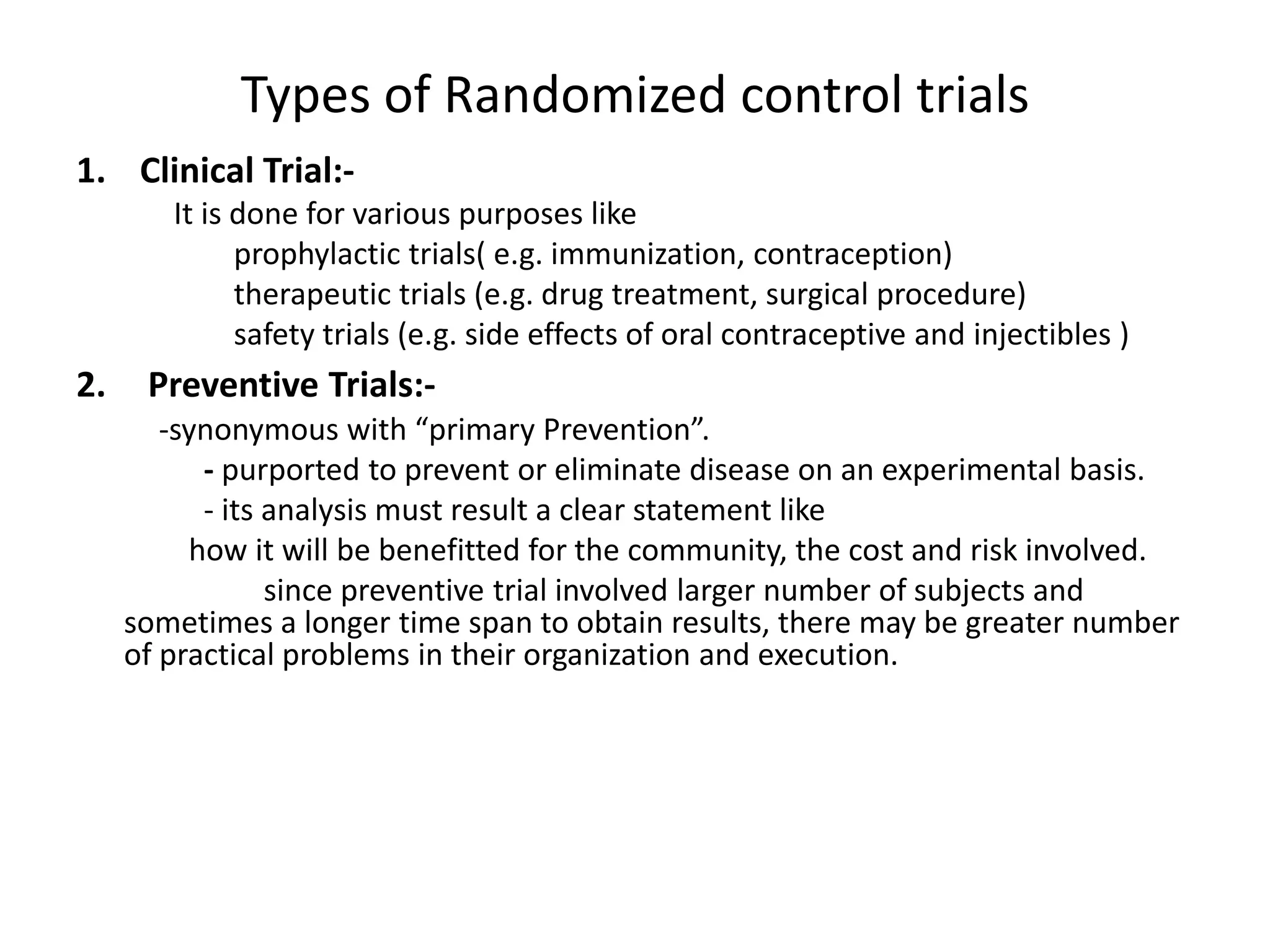 Types of Randomized control trials

1. Clinical Trial:-

It is done for various purposes like

prophylactic trials( e.g. immunization, contraception)

therapeutic trials (e.g. drug treatment, surgical procedure)

safety trials (e.g. side effects of oral contraceptive and injectibles )

2. Preventive Trials:-

-synonymous with “primary Prevention”.

- purported to prevent or eliminate disease on an experimental basis.

- its analysis must result a clear statement like

how it will be benefitted for the community, the cost and risk involved.

since preventive trial involved larger number of subjects and sometimes a longer time span to obtain results, there may be greater number of practical problems in their organization and execution.